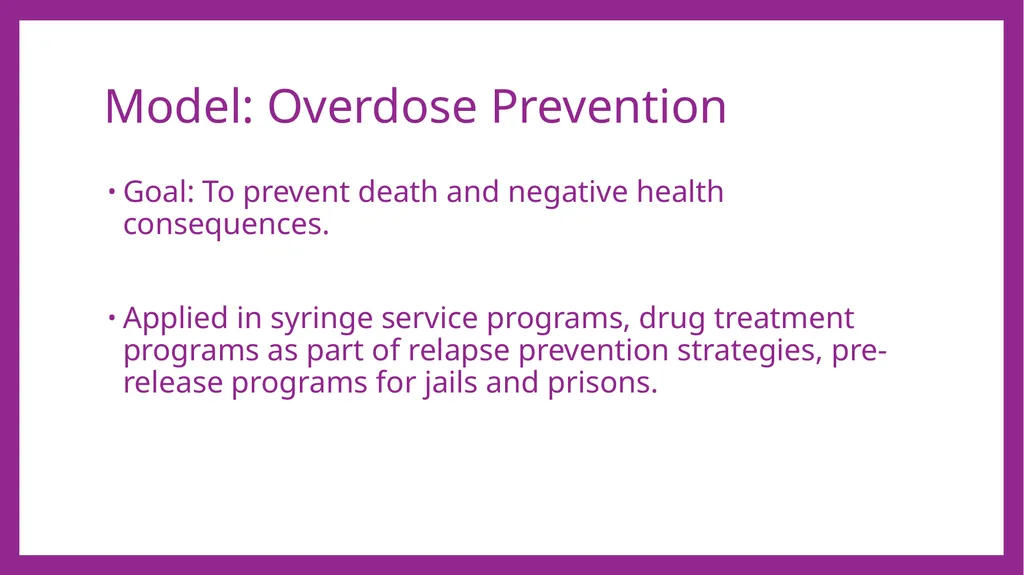 Model: Overdose Prevention

• Goal: To prevent death and negative health consequences.

• Applied in syringe service programs, drug treatment programs as part of relapse prevention strategies, pre-release programs for jails and prisons.